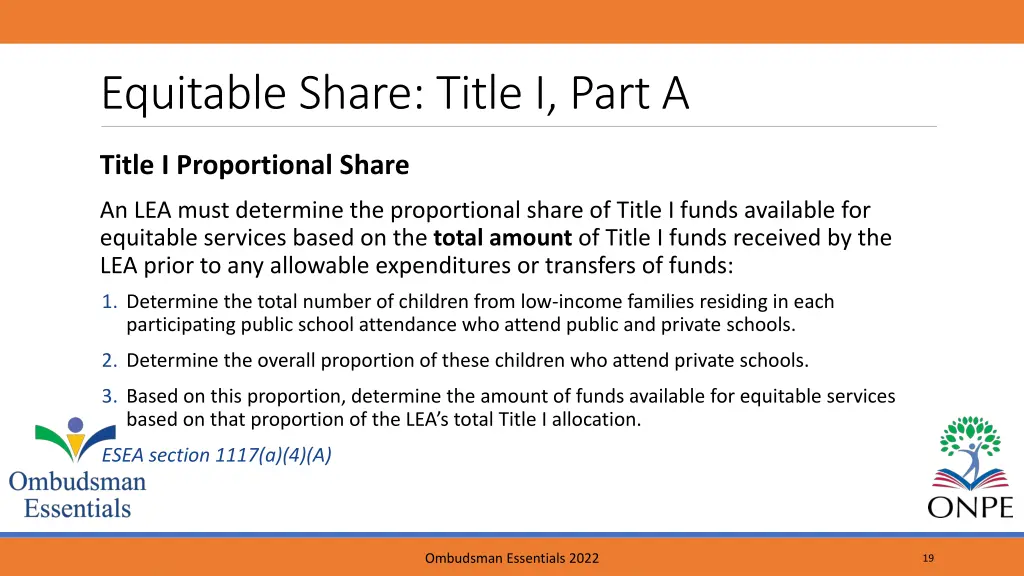 Equitable Share: Title I, Part A

Title I Proportional Share

An LEA must determine the proportional share of Title I funds available for equitable services based on the total amount of Title I funds received by the LEA prior to any allowable expenditures or transfers of funds:

1. Determine the total number of children from low-income families residing in each participating public school attendance who attend public and private schools.
2. Determine the overall proportion of these children who attend private schools.
3. Based on this proportion, determine the amount of funds available for equitable services based on that proportion of the LEA's total Title I allocation.

ESEA section 1117(a)(4)(A)

Ombudsman Essentials

ONPE

Ombudsman Essentials 2022

19